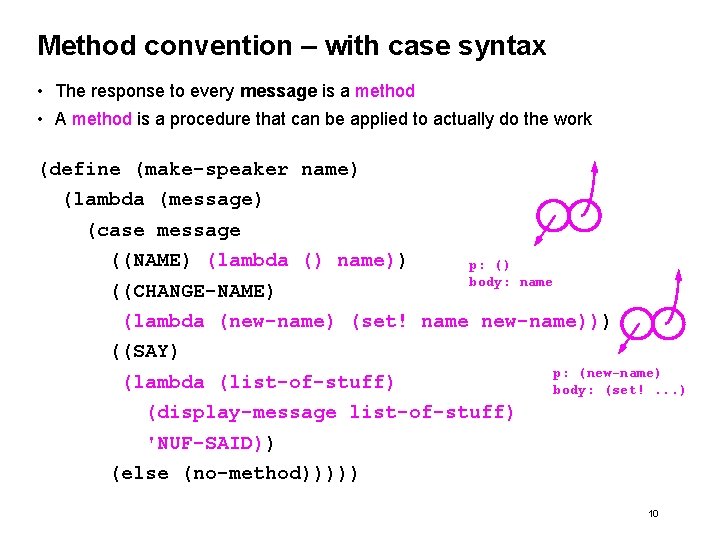 Method convention – with case syntax

• The response to every message is a method

• A method is a procedure that can be applied to actually do the work

(define (make-speaker name)
  (lambda (message)
    (case message
      ((NAME) (lambda () name))
      ((CHANGE-NAME)
       (lambda (new-name) (set! name new-name)))
      ((SAY)
       (lambda (list-of-stuff)
         (display-message list-of-stuff)
         'NUF-SAID))
      (else (no-method)))))

p: ()
body: name

p: (new-name)
body: (set! ...)

10